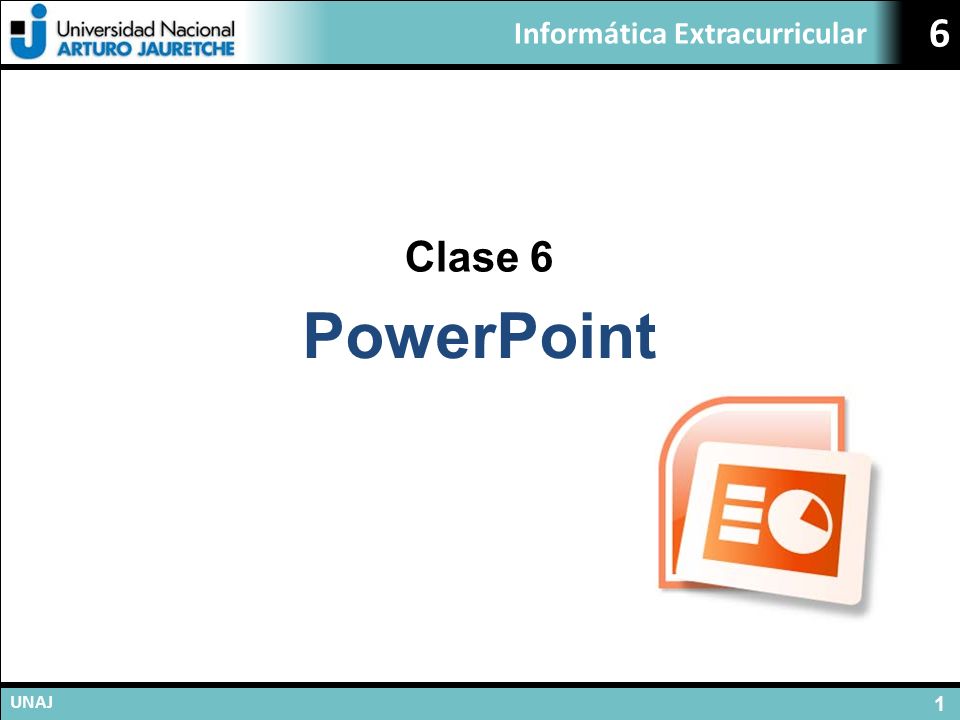 Universidad Nacional
ARTURO JAURETCHE

Informática Extracurricular

6

Clase 6

PowerPoint

UNAJ

1